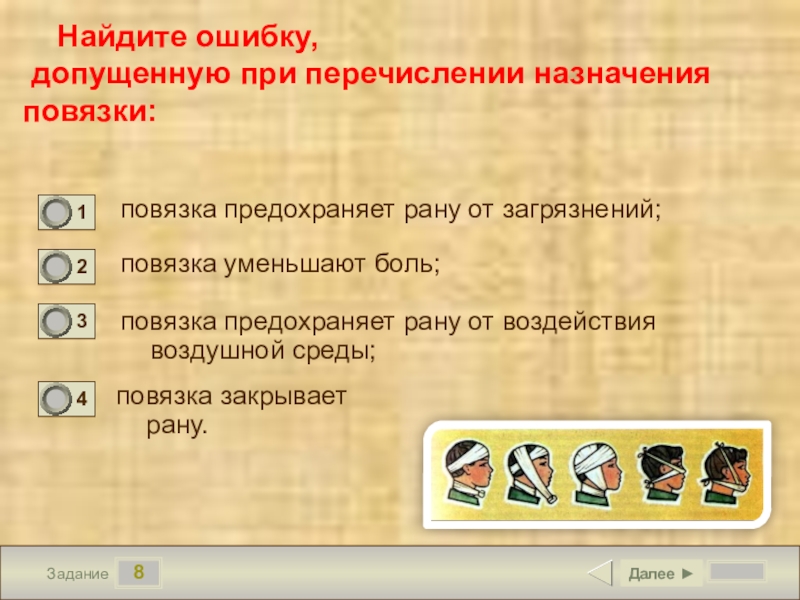 Найдите ошибку, допущенную при перечислении назначения повязки:

1 повязка предохраняет рану от загрязнений;

2 повязка уменьшают боль;

3 повязка предохраняет рану от воздействия воздушной среды;

4 повязка закрывает рану.

Задание 8

Далее ►